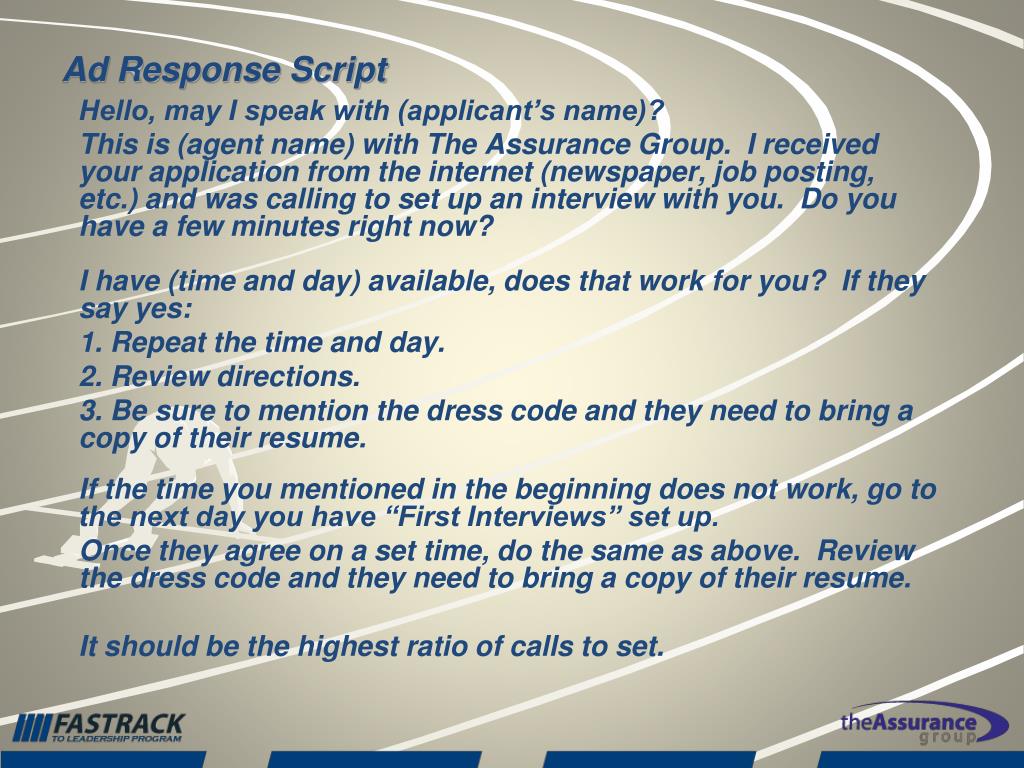 Ad Response Script

Hello, may I speak with (applicant’s name)?

This is (agent name) with The Assurance Group. I received your application from the internet (newspaper, job posting, etc.) and was calling to set up an interview with you. Do you have a few minutes right now?

I have (time and day) available, does that work for you? If they say yes:

1. Repeat the time and day.

2. Review directions.

3. Be sure to mention the dress code and they need to bring a copy of their resume.

If the time you mentioned in the beginning does not work, go to the next day you have “First Interviews” set up.

Once they agree on a set time, do the same as above. Review the dress code and they need to bring a copy of their resume.

It should be the highest ratio of calls to set.

FASTRACK TO LEADERSHIP PROGRAM

theAssurance group